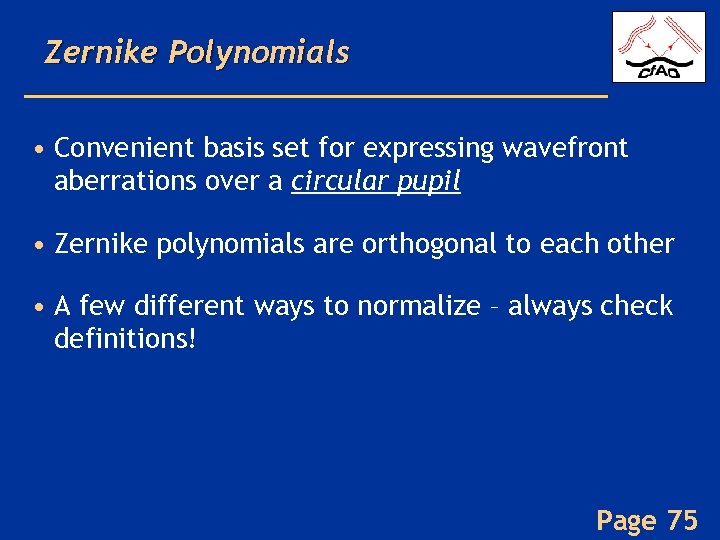 Zernike Polynomials

CfAO

• Convenient basis set for expressing wavefront aberrations over a circular pupil

• Zernike polynomials are orthogonal to each other

• A few different ways to normalize – always check definitions!

Page 75